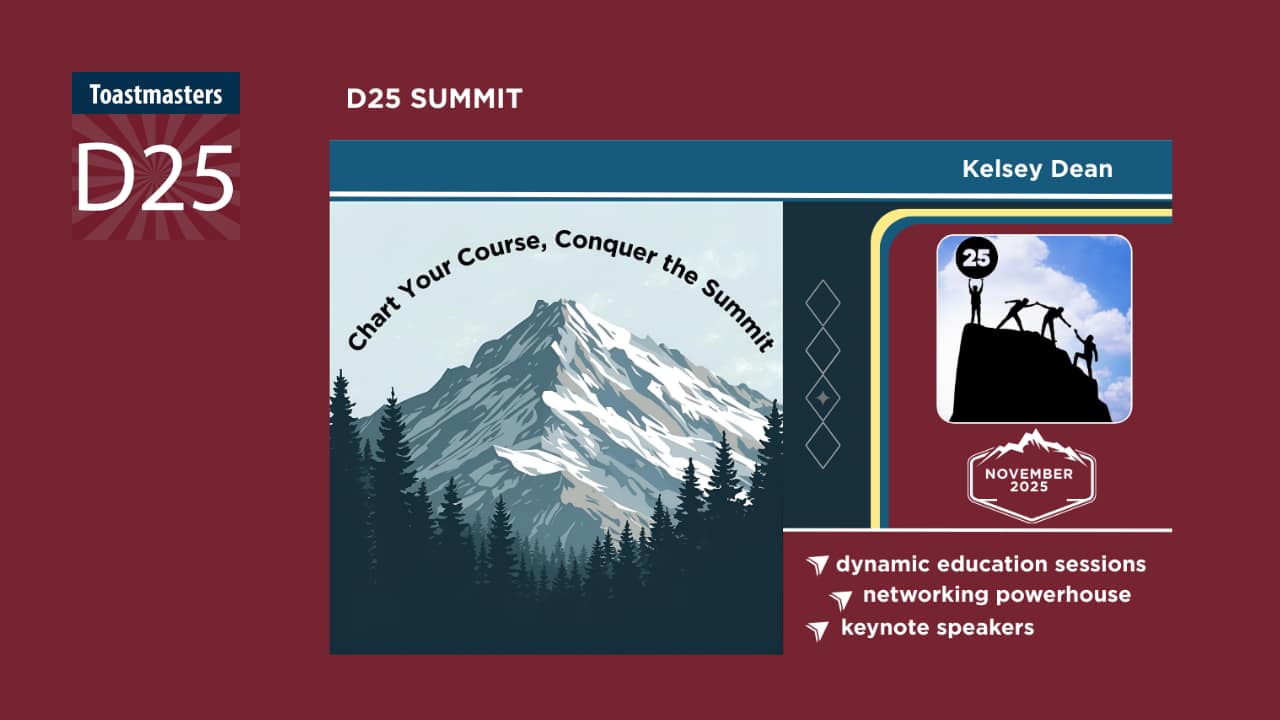 Toastmasters
D25

D25 SUMMIT

Kelsey Dean

Chart Your Course, Conquer the Summit

25

NOVEMBER 2025

dynamic education sessions
networking powerhouse
keynote speakers